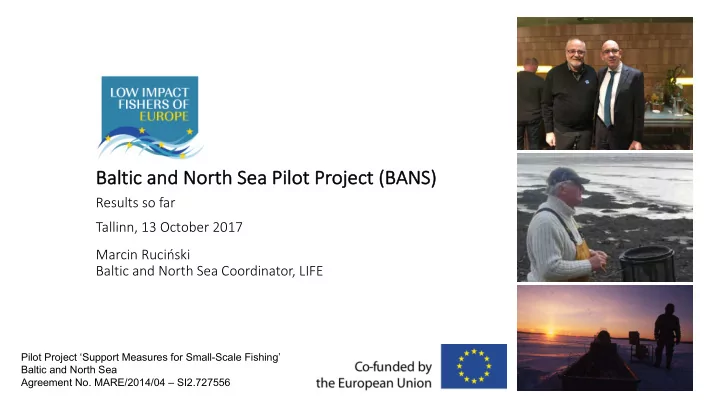 LOW IMPACT FISHERS OF EUROPE

Baltic and North Sea Pilot Project (BANS)

Results so far

Tallinn, 13 October 2017

Marcin Ruciński
Baltic and North Sea Coordinator, LIFE

Pilot Project 'Support Measures for Small-Scale Fishing'
Baltic and North Sea
Agreement No. MARE/2014/04 – SI2.727556

Co-funded by the European Union